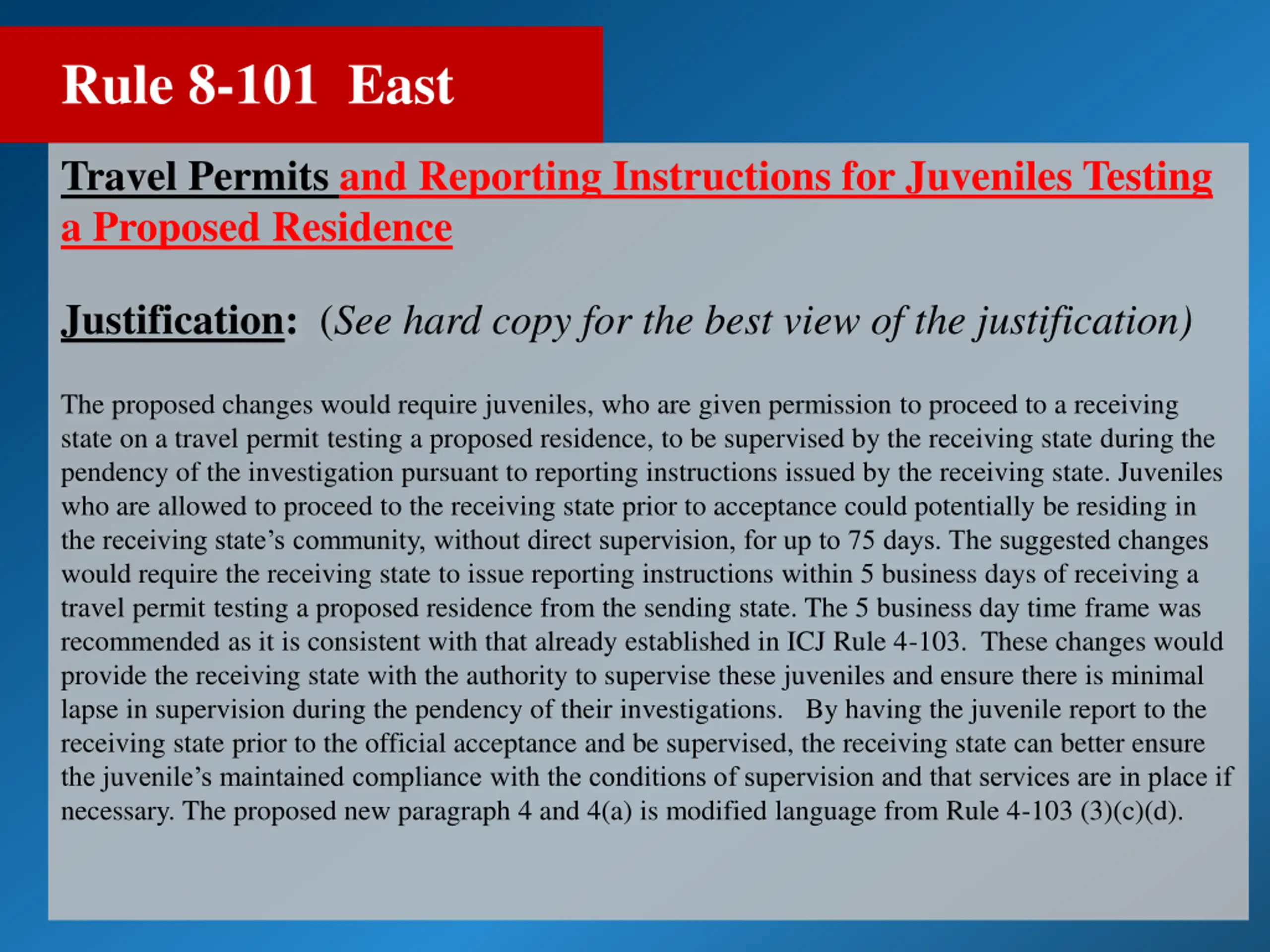 Rule 8-101 East

Travel Permits and Reporting Instructions for Juveniles Testing a Proposed Residence

Justification: (See hard copy for the best view of the justification)

The proposed changes would require juveniles, who are given permission to proceed to a receiving state on a travel permit testing a proposed residence, to be supervised by the receiving state during the pendency of the investigation pursuant to reporting instructions issued by the receiving state. Juveniles who are allowed to proceed to the receiving state prior to acceptance could potentially be residing in the receiving state's community, without direct supervision, for up to 75 days. The suggested changes would require the receiving state to issue reporting instructions within 5 business days of receiving a travel permit testing a proposed residence from the sending state. The 5 business day time frame was recommended as it is consistent with that already established in ICJ Rule 4-103. These changes would provide the receiving state with the authority to supervise these juveniles and ensure there is minimal lapse in supervision during the pendency of their investigations. By having the juvenile report to the receiving state prior to the official acceptance and be supervised, the receiving state can better ensure the juvenile's maintained compliance with the conditions of supervision and that services are in place if necessary. The proposed new paragraph 4 and 4(a) is modified language from Rule 4-103 (3)(c)(d).